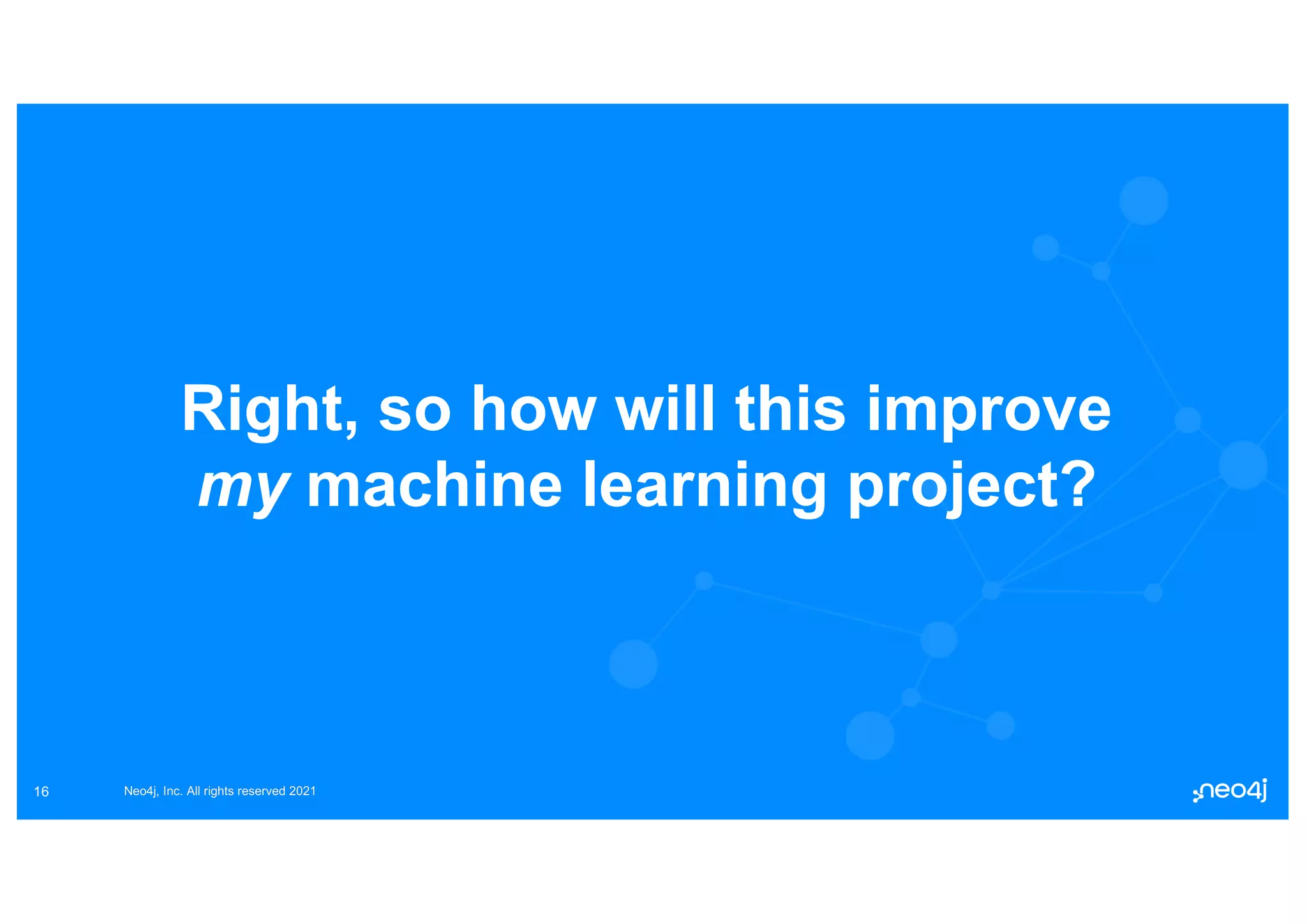 Right, so how will this improve my machine learning project?

16

Neo4j, Inc. All rights reserved 2021

neo4j